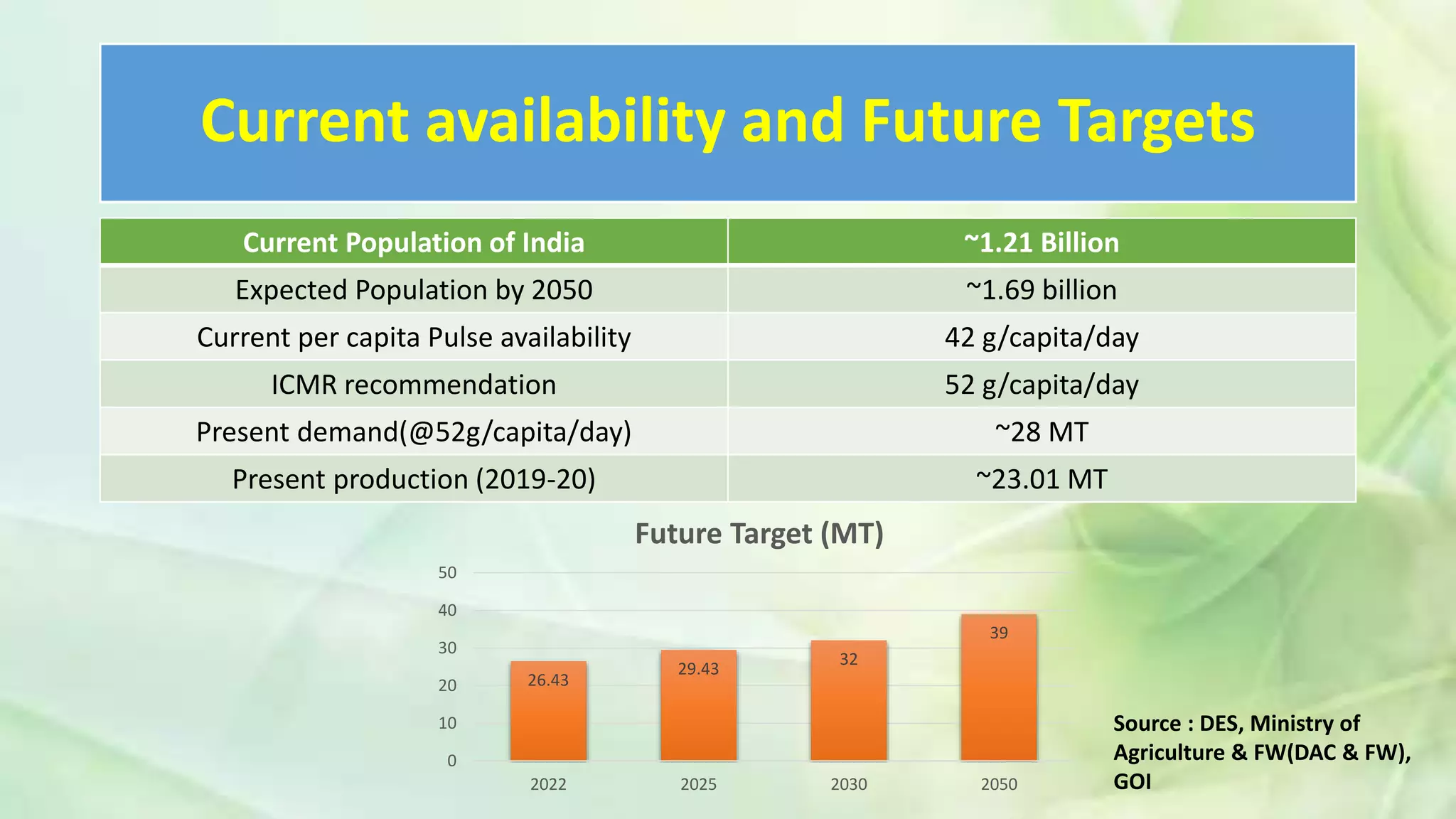 Current availability and Future Targets

| Current Population of India | ~1.21 Billion |
|---|---|
| Expected Population by 2050 | ~1.69 billion |
| Current per capita Pulse availability | 42 g/capita/day |
| ICMR recommendation | 52 g/capita/day |
| Present demand(@52g/capita/day) | ~28 MT |
| Present production (2019-20) | ~23.01 MT |

Future Target (MT)

50
40
30
20
10
0

26.43
29.43
32
39

2022
2025
2030
2050

Source : DES, Ministry of Agriculture & FW(DAC & FW), GOI